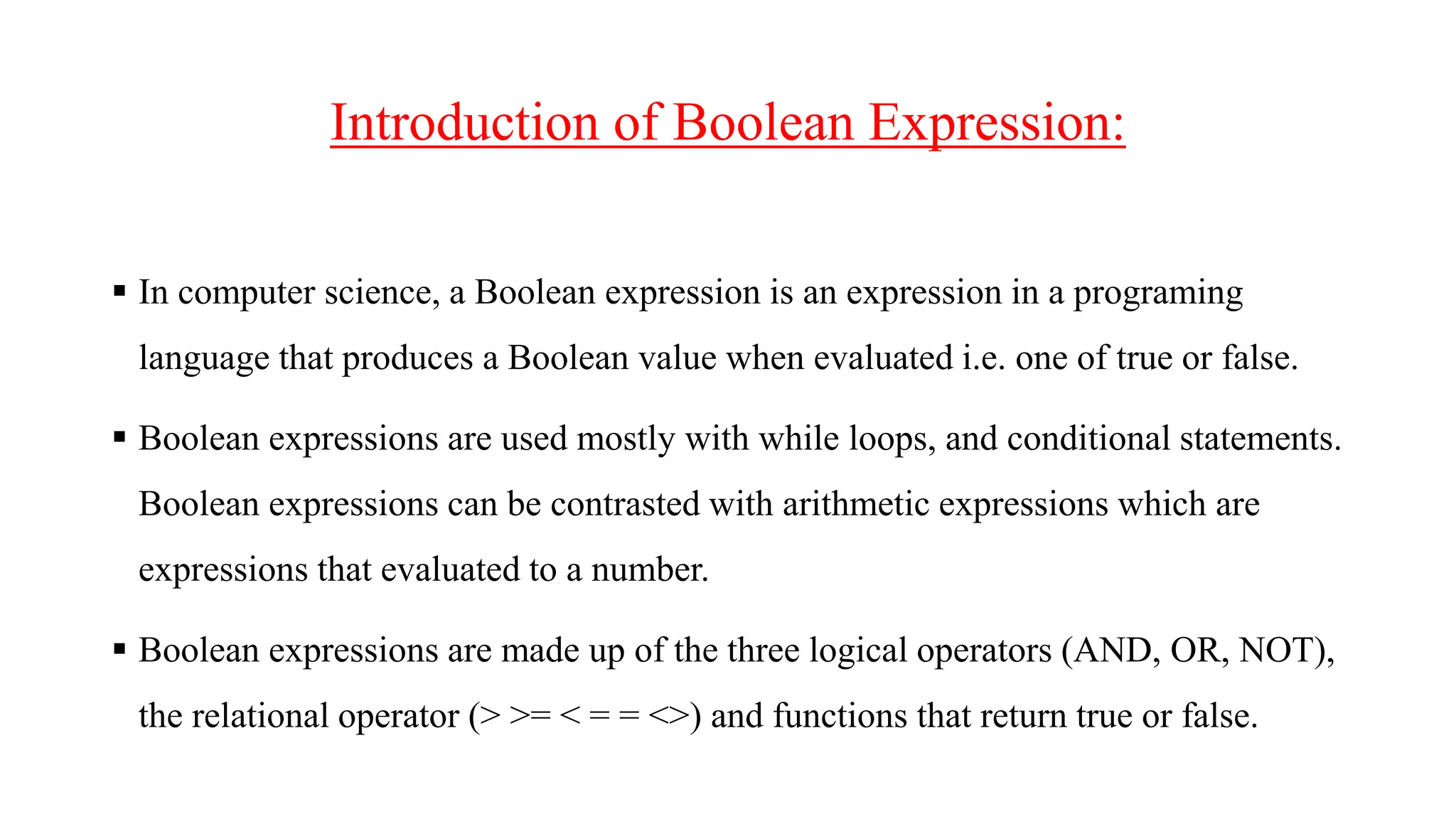 Introduction of Boolean Expression:

▪ In computer science, a Boolean expression is an expression in a programing language that produces a Boolean value when evaluated i.e. one of true or false.

▪ Boolean expressions are used mostly with while loops, and conditional statements. Boolean expressions can be contrasted with arithmetic expressions which are expressions that evaluated to a number.

▪ Boolean expressions are made up of the three logical operators (AND, OR, NOT), the relational operator (> >= < = = <>) and functions that return true or false.